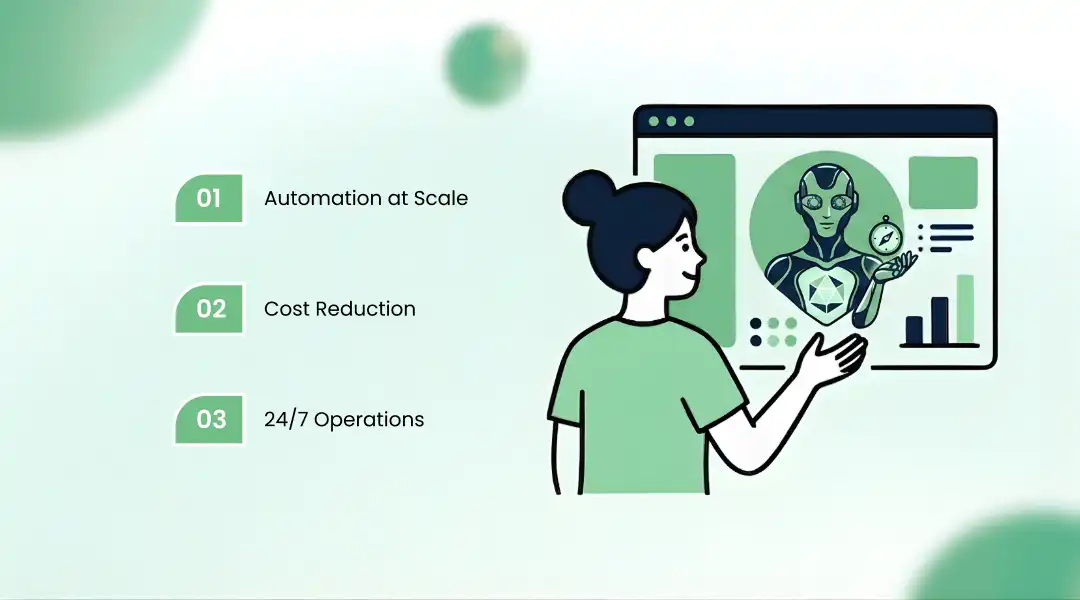 01 Automation at Scale

02 Cost Reduction

03 24/7 Operations